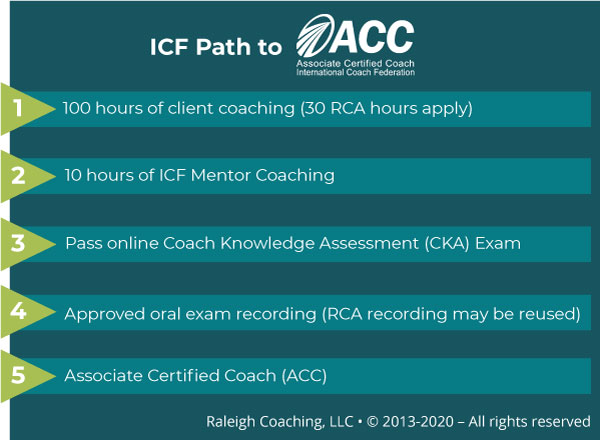 ICF Path to ACC
Associate Certified Coach
International Coach Federation

1 100 hours of client coaching (30 RCA hours apply)

2 10 hours of ICF Mentor Coaching

3 Pass online Coach Knowledge Assessment (CKA) Exam

4 Approved oral exam recording (RCA recording may be reused)

5 Associate Certified Coach (ACC)

Raleigh Coaching, LLC • © 2013-2020 – All rights reserved